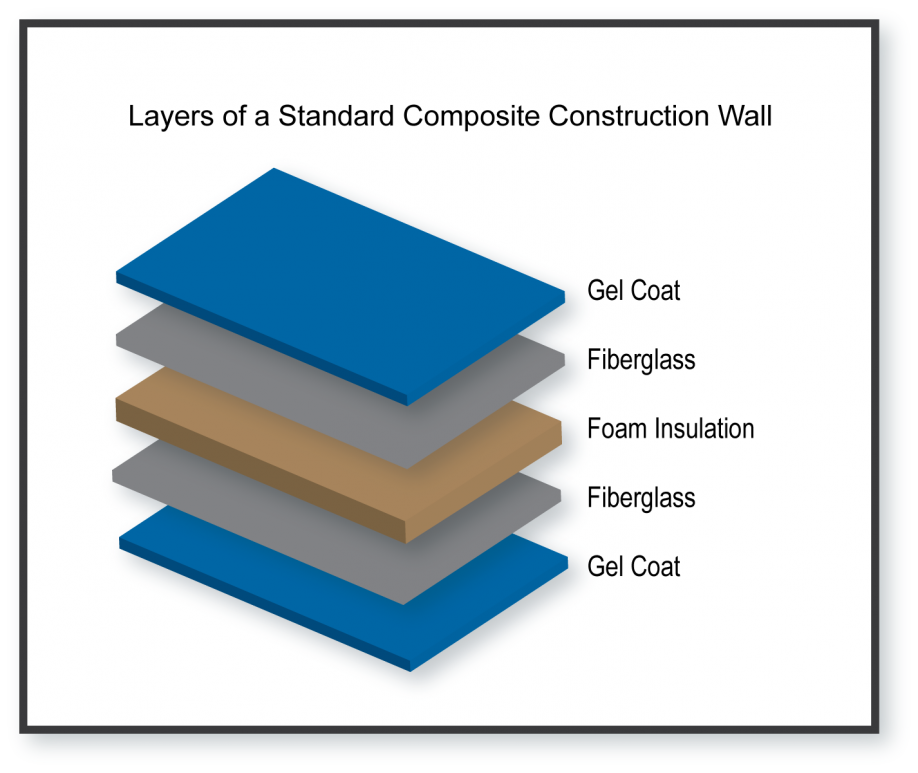 Layers of a Standard Composite Construction Wall

Gel Coat

Fiberglass

Foam Insulation

Fiberglass

Gel Coat